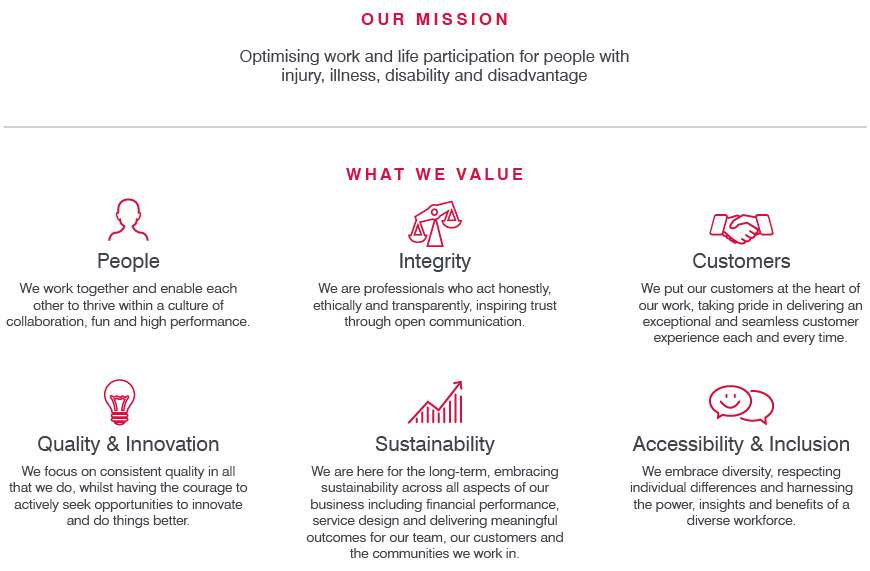 OUR MISSION

Optimising work and life participation for people with injury, illness, disability and disadvantage

WHAT WE VALUE

People

We work together and enable each other to thrive within a culture of collaboration, fun and high performance.

Integrity

We are professionals who act honestly, ethically and transparently, inspiring trust through open communication.

Customers

We put our customers at the heart of our work, taking pride in delivering an exceptional and seamless customer experience each and every time.

Quality & Innovation

We focus on consistent quality in all that we do, whilst having the courage to actively seek opportunities to innovate and do things better.

Sustainability

We are here for the long-term, embracing sustainability across all aspects of our business including financial performance, service design and delivering meaningful outcomes for our team, our customers and the communities we work in.

Accessibility & Inclusion

We embrace diversity, respecting individual differences and harnessing the power, insights and benefits of a diverse workforce.